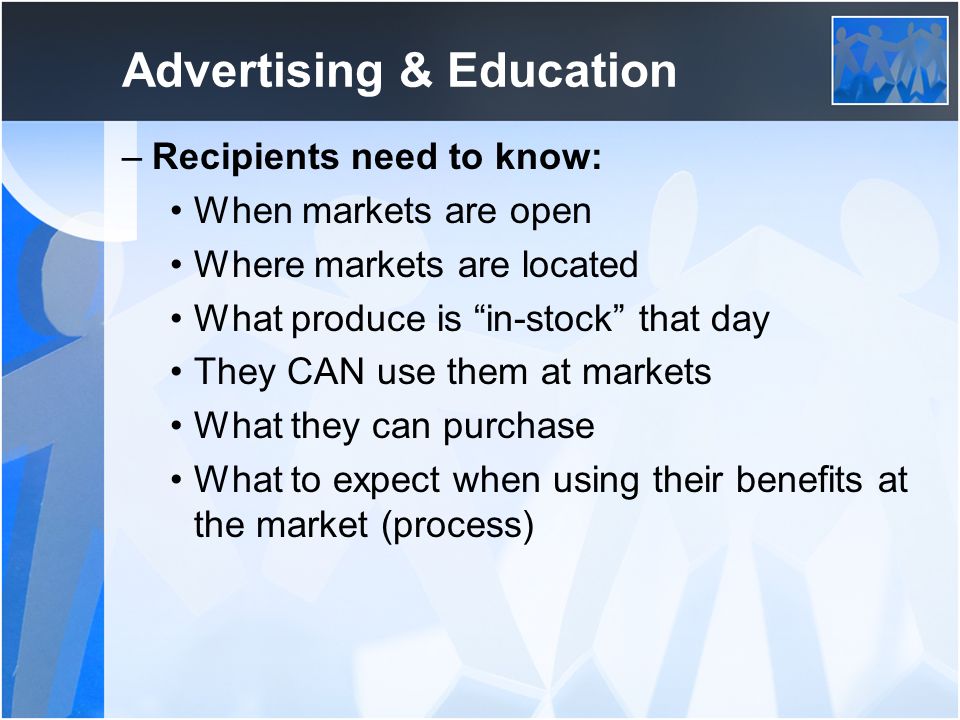 Advertising & Education

– Recipients need to know:

• When markets are open
• Where markets are located
• What produce is “in-stock” that day
• They CAN use them at markets
• What they can purchase
• What to expect when using their benefits at the market (process)